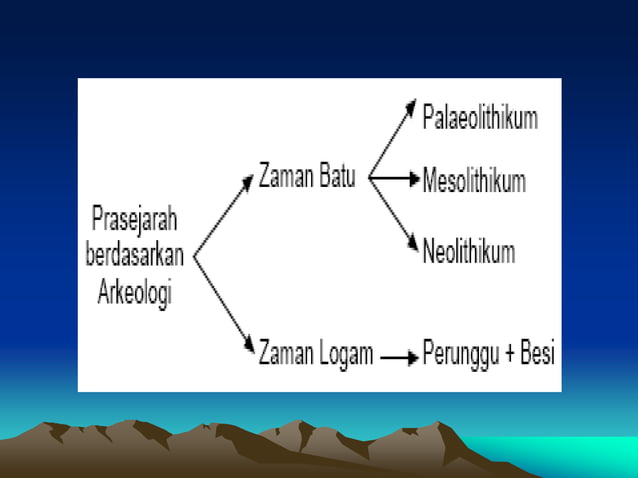 Prasejarah berdasarkan Arkeologi

Zaman Batu

Palaeolithikum

Mesolithikum

Neolithikum

Zaman Logam

Perunggu + Besi